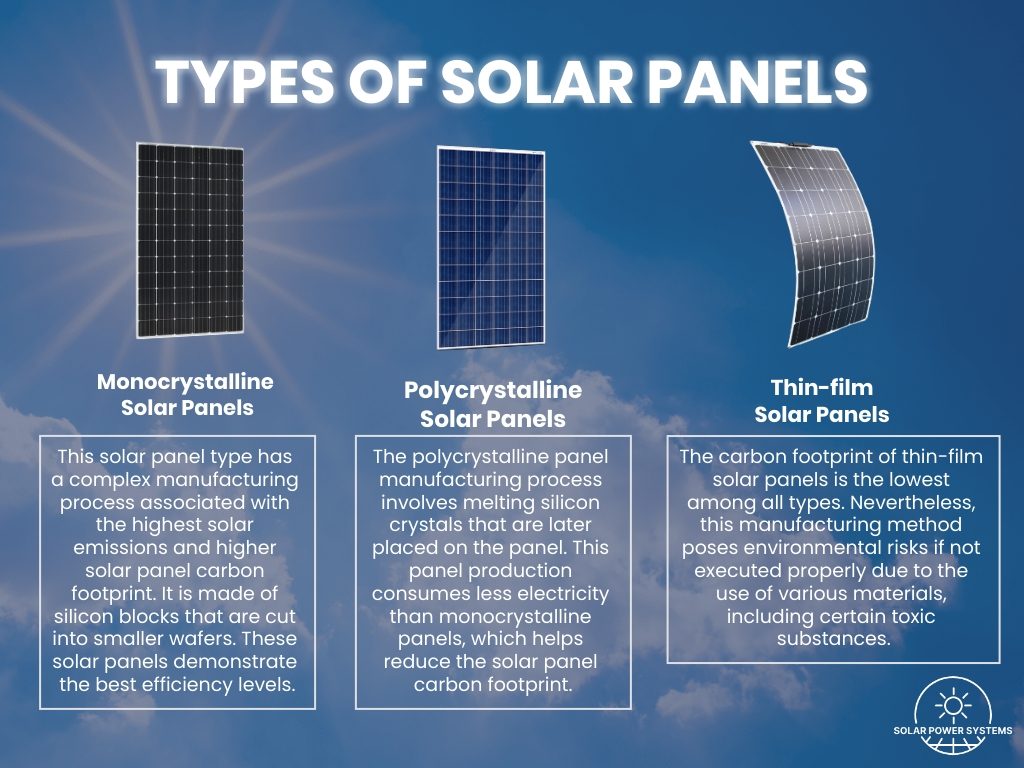 TYPES OF SOLAR PANELS

Monocrystalline Solar Panels

This solar panel type has a complex manufacturing process associated with the highest solar emissions and higher solar panel carbon footprint. It is made of silicon blocks that are cut into smaller wafers. These solar panels demonstrate the best efficiency levels.

Polycrystalline Solar Panels

The polycrystalline panel manufacturing process involves melting silicon crystals that are later placed on the panel. This panel production consumes less electricity than monocrystalline panels, which helps reduce the solar panel carbon footprint.

Thin-film Solar Panels

The carbon footprint of thin-film solar panels is the lowest among all types. Nevertheless, this manufacturing method poses environmental risks if not executed properly due to the use of various materials, including certain toxic substances.

SOLAR POWER SYSTEMS